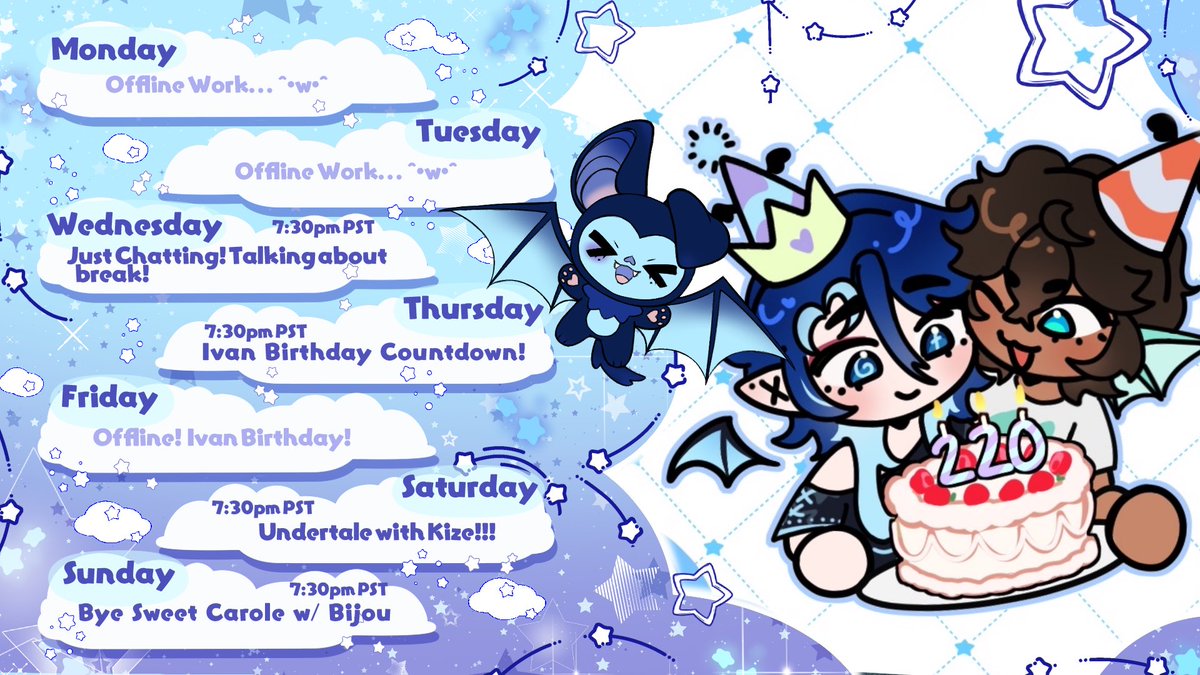 Monday
Offline Work... ^•w•^

Tuesday
Offline Work... ^•w•^

Wednesday 7:30pm PST
Just Chatting! Talking about break!

Thursday
7:30pm PST
Ivan Birthday Countdown!

Friday
Offline! Ivan Birthday!

Saturday
7:30pm PST
Undertale with Kize!!!

Sunday
7:30pm PST
Bye Sweet Carole w/ Bijou

220